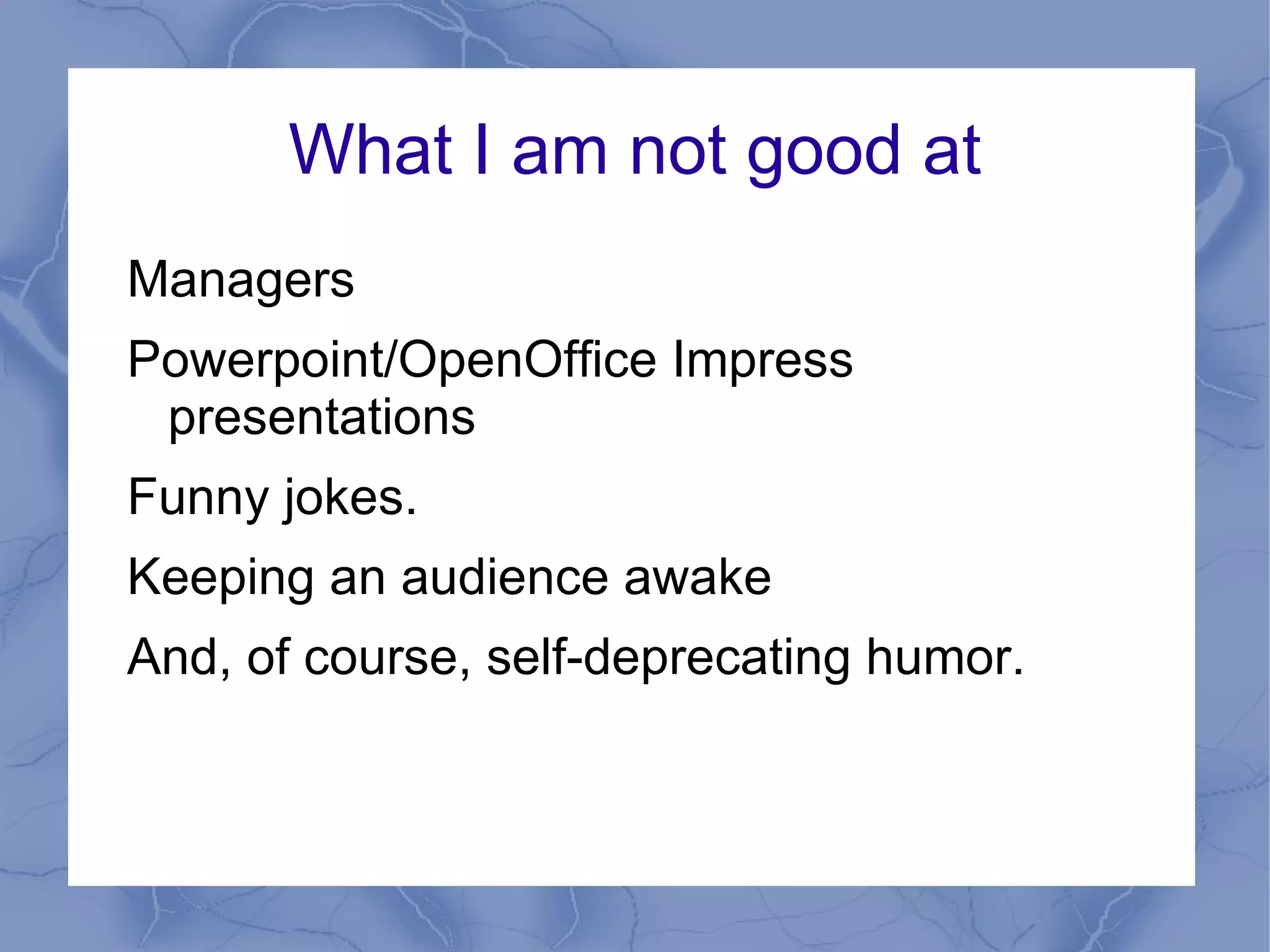 What I am not good at

Managers

Powerpoint/OpenOffice Impress presentations

Funny jokes.

Keeping an audience awake

And, of course, self-deprecating humor.